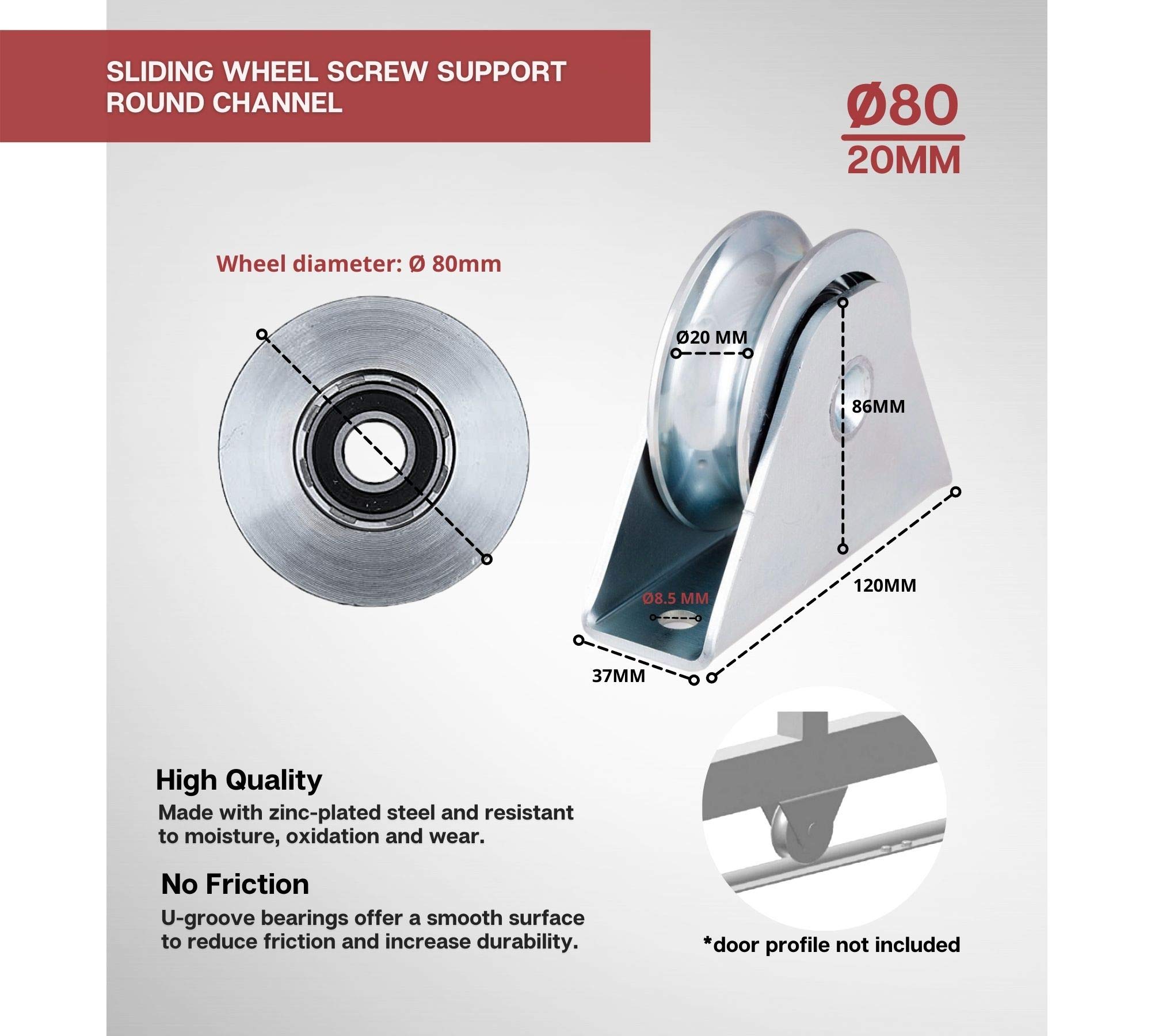 SLIDING WHEEL SCREW SUPPORT ROUND CHANNEL

Ø80
20MM

Wheel diameter: Ø 80mm

Ø20 MM

86MM

120MM

Ø8.5 MM

37MM

High Quality
Made with zinc-plated steel and resistant to moisture, oxidation and wear.

No Friction
U-groove bearings offer a smooth surface to reduce friction and increase durability.

*door profile not included